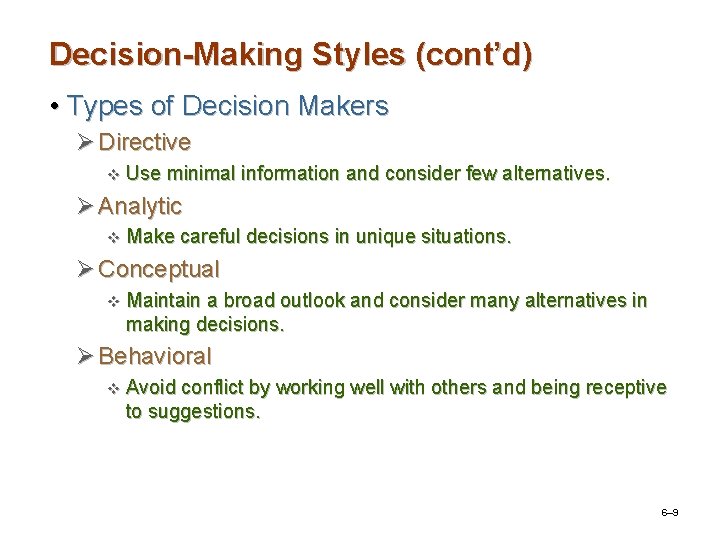 Decision-Making Styles (cont'd)

• Types of Decision Makers

➢ Directive

❖ Use minimal information and consider few alternatives.

➢ Analytic

❖ Make careful decisions in unique situations.

➢ Conceptual

❖ Maintain a broad outlook and consider many alternatives in making decisions.

➢ Behavioral

❖ Avoid conflict by working well with others and being receptive to suggestions.

6–9